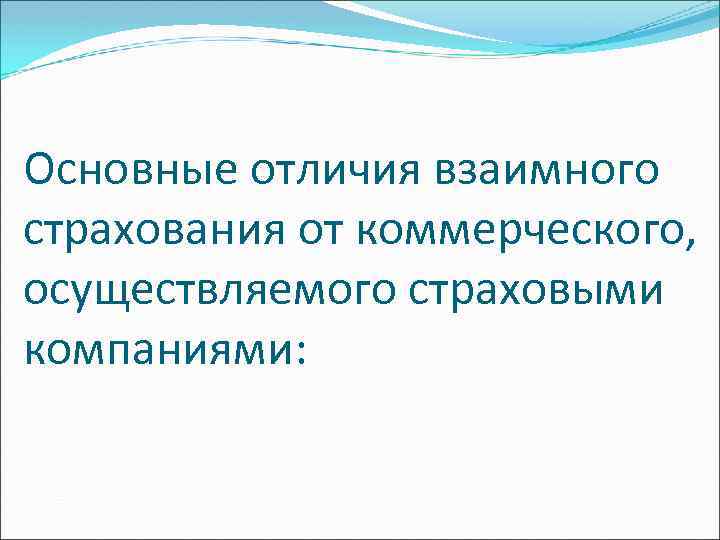 Основные отличия взаимного страхования от коммерческого, осуществляемого страховыми компаниями: